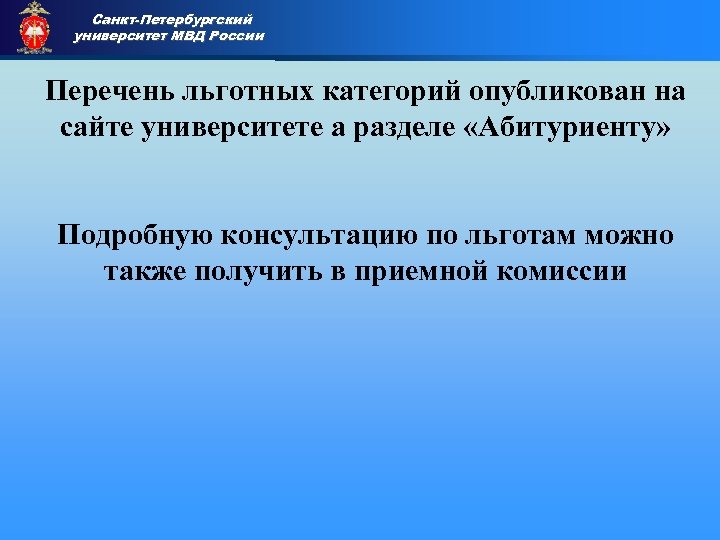 Санкт-Петербургский университет МВД России

Перечень льготных категорий опубликован на сайте университете а разделе «Абитуриенту»

Подробную консультацию по льготам можно также получить в приемной комиссии